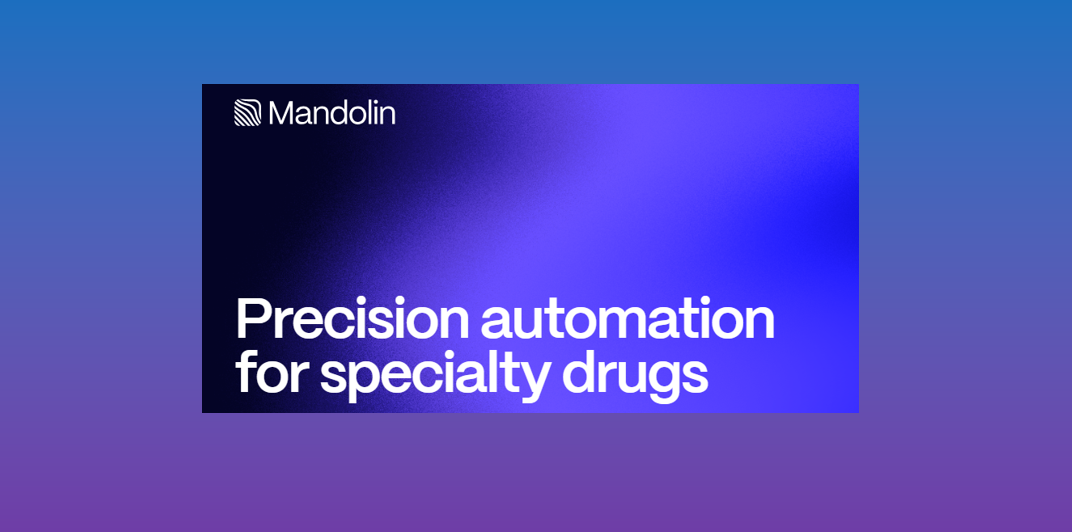 Mandolin

Precision automation for specialty drugs